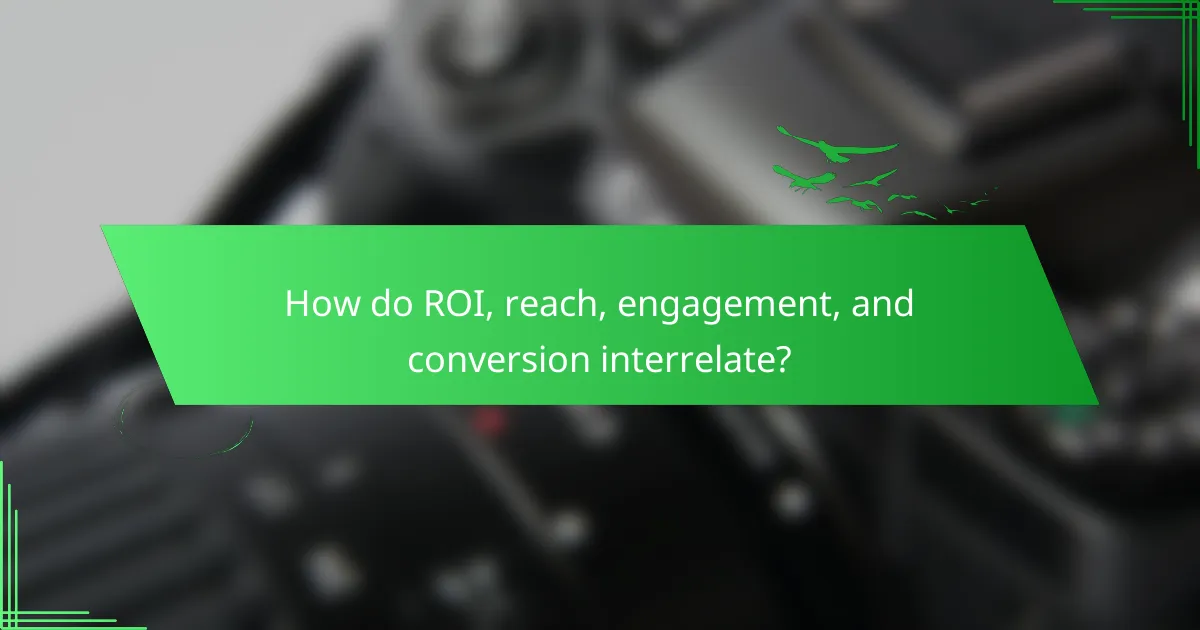 How do ROI, reach, engagement, and conversion interrelate?